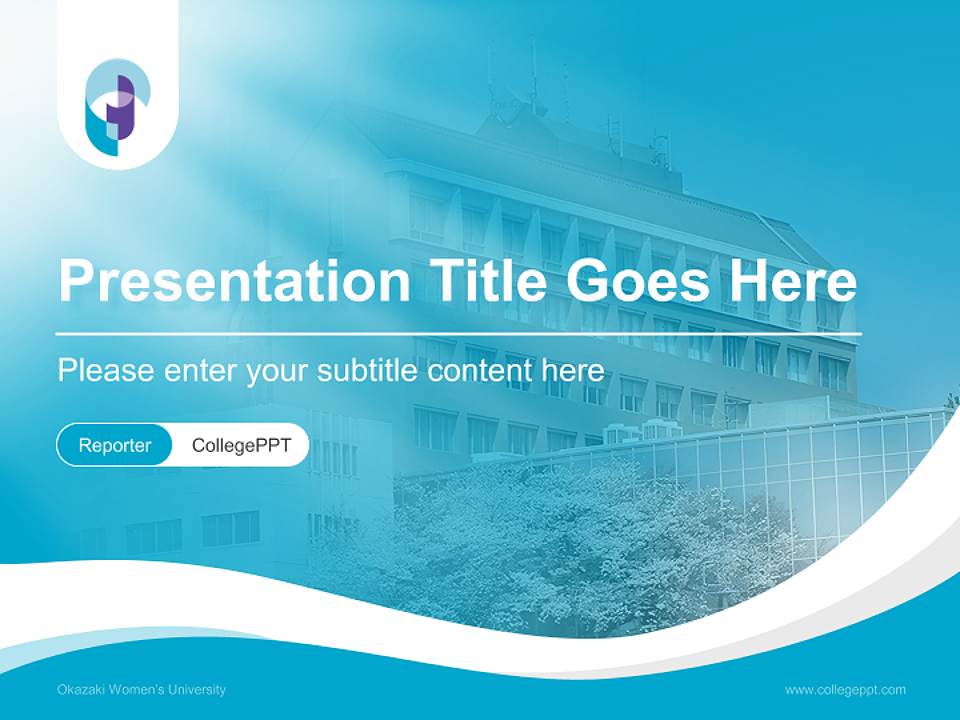 Presentation Title Goes Here

Please enter your subtitle content here

Reporter CollegePPT

Okazaki Women's University

www.collegeppt.com